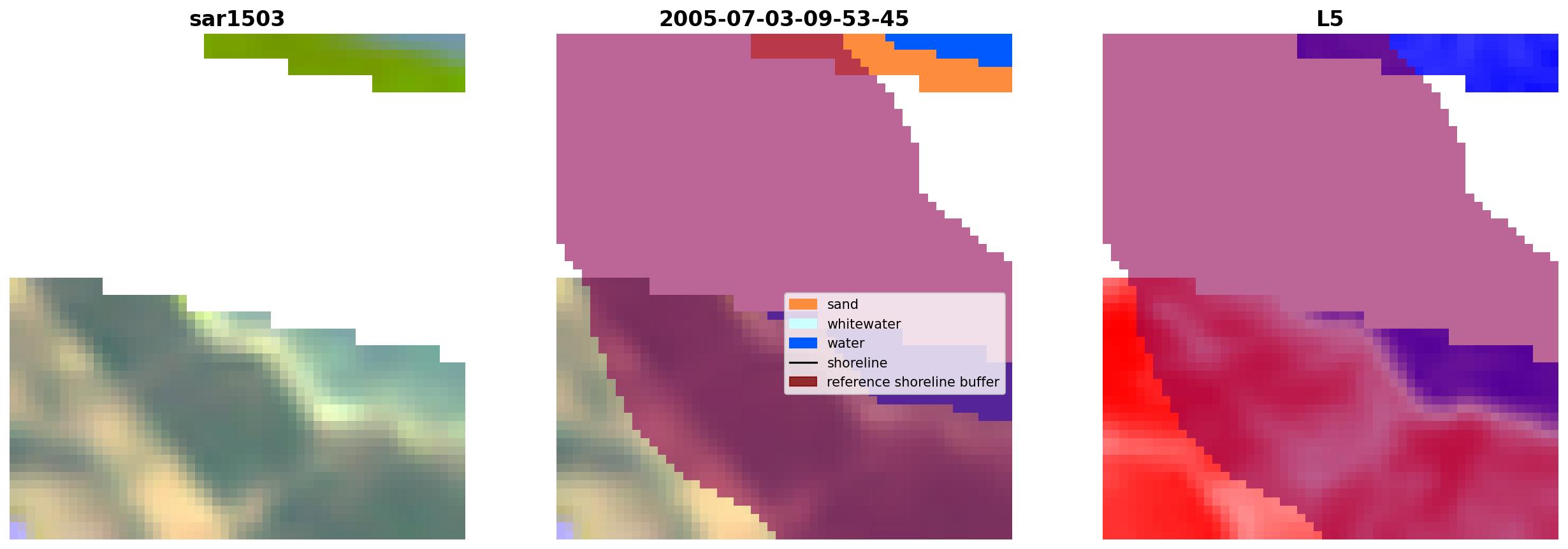 sar1503

2005-07-03-09-53-45

sand
whitewater
water
shoreline
reference shoreline buffer

L5